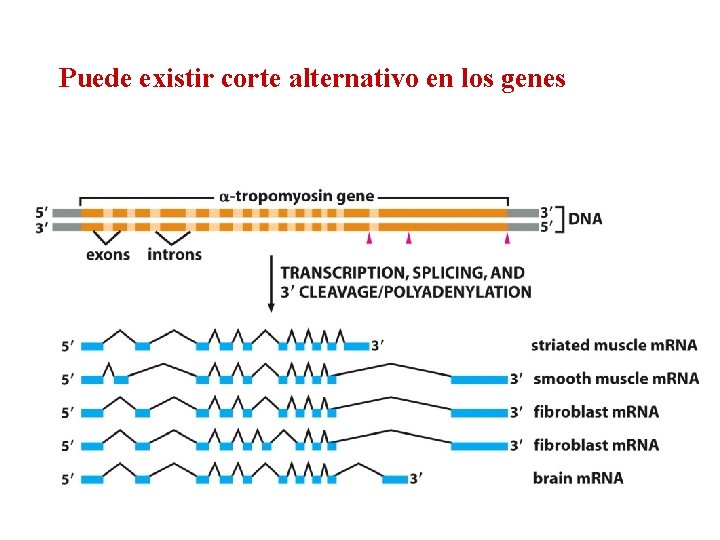 Puede existir corte alternativo en los genes

α-tropomyosin gene

5′ 3′
3′ 5′ DNA

exons introns

TRANSCRIPTION, SPLICING, AND 3′ CLEAVAGE/POLYADENYLATION

5′ 3′ striated muscle mRNA

5′ 3′ smooth muscle mRNA

5′ 3′ fibroblast mRNA

5′ 3′ fibroblast mRNA

5′ 3′ brain mRNA